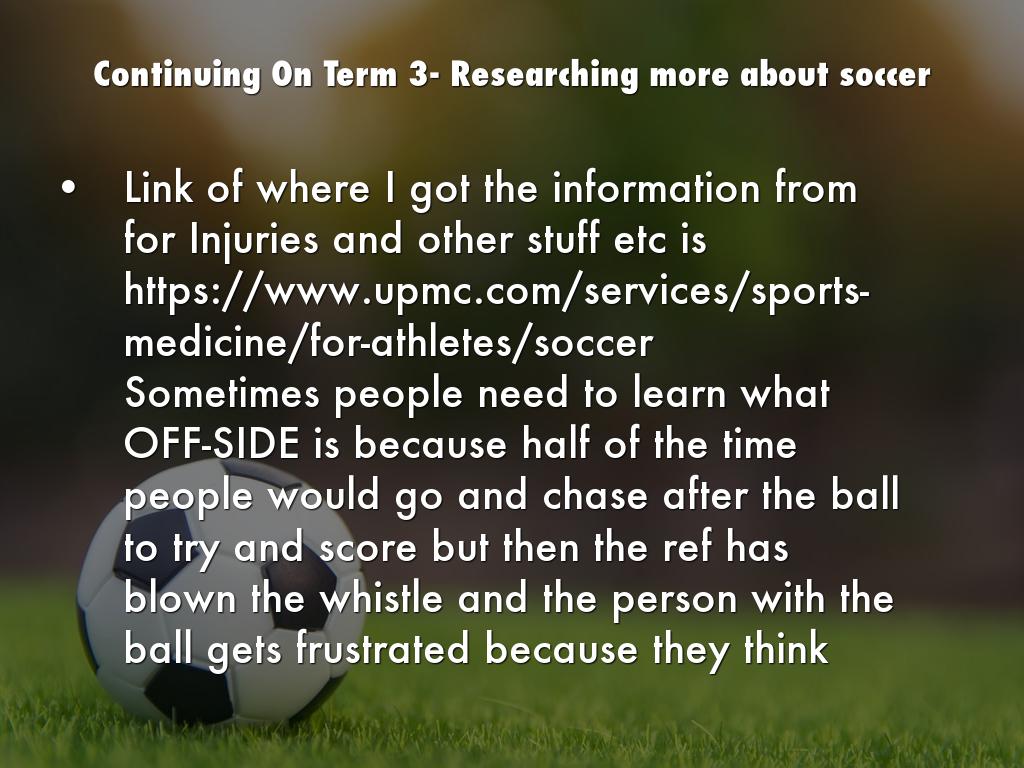 Continuing On Term 3- Researching more about soccer

• Link of where I got the information from for Injuries and other stuff etc is https://www.upmc.com/services/sports-medicine/for-athletes/soccer
Sometimes people need to learn what OFF-SIDE is because half of the time people would go and chase after the ball to try and score but then the ref has blown the whistle and the person with the ball gets frustrated because they think